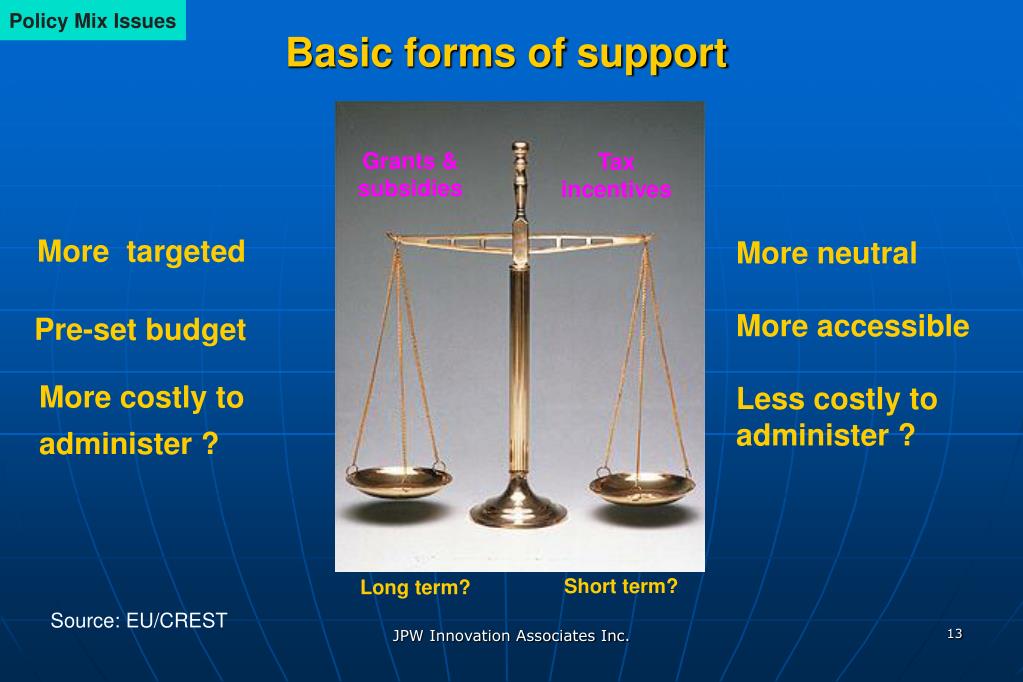 Policy Mix Issues

Basic forms of support

Grants & subsidies

Tax incentives

More targeted

Pre-set budget

More costly to administer ?

More neutral

More accessible

Less costly to administer ?

Long term?

Short term?

Source: EU/CREST

JPW Innovation Associates Inc.

13